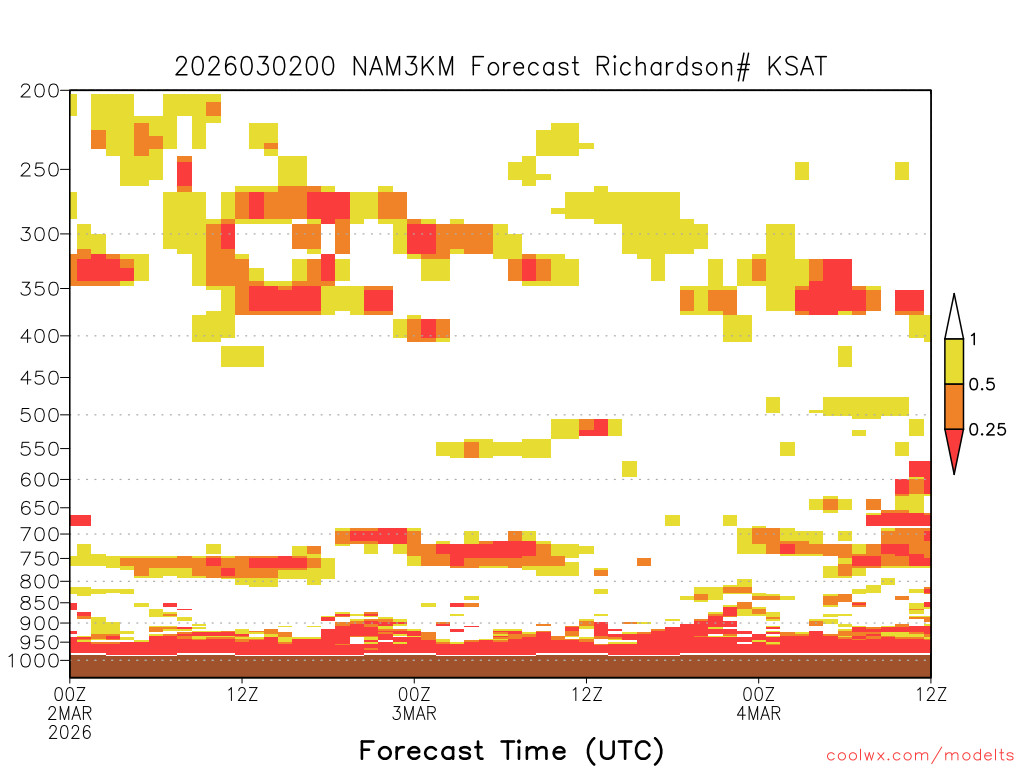 2026030200 NAM3KM Forecast Richardson# KSAT

200
250
300
350
400
450
500
550
600
650
700
750
800
850
900
950
1000

1
0.5
0.25

00Z 2MAR 2026
12Z
00Z 3MAR
12Z
00Z 4MAR
12Z

Forecast Time (UTC)

coolwx.com/modelts